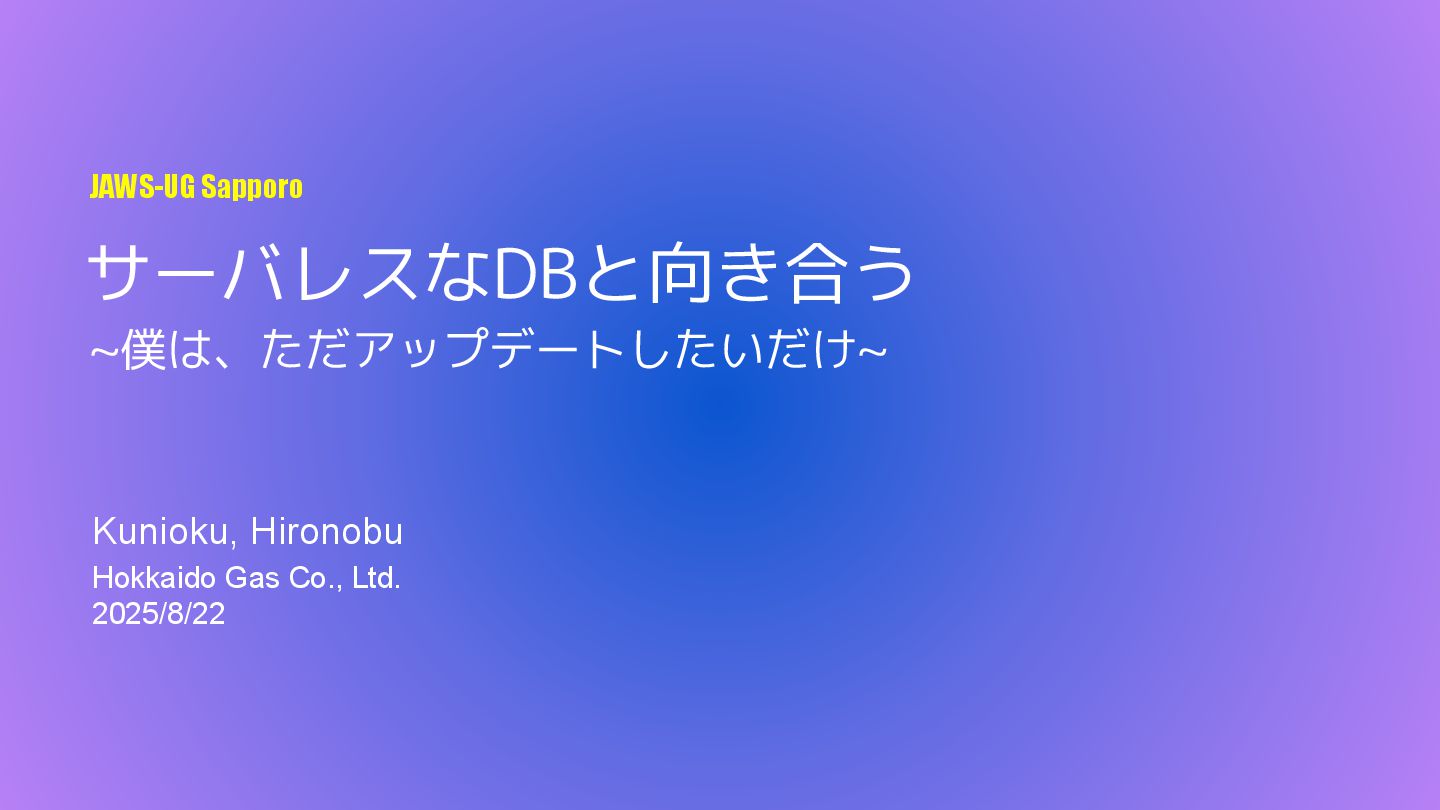 JAWS-UG Sapporo

サーバレスなDBと向き合う

~僕は、ただアップデートしたいだけ~

Kunioku, Hironobu

Hokkaido Gas Co., Ltd.
2025/8/22